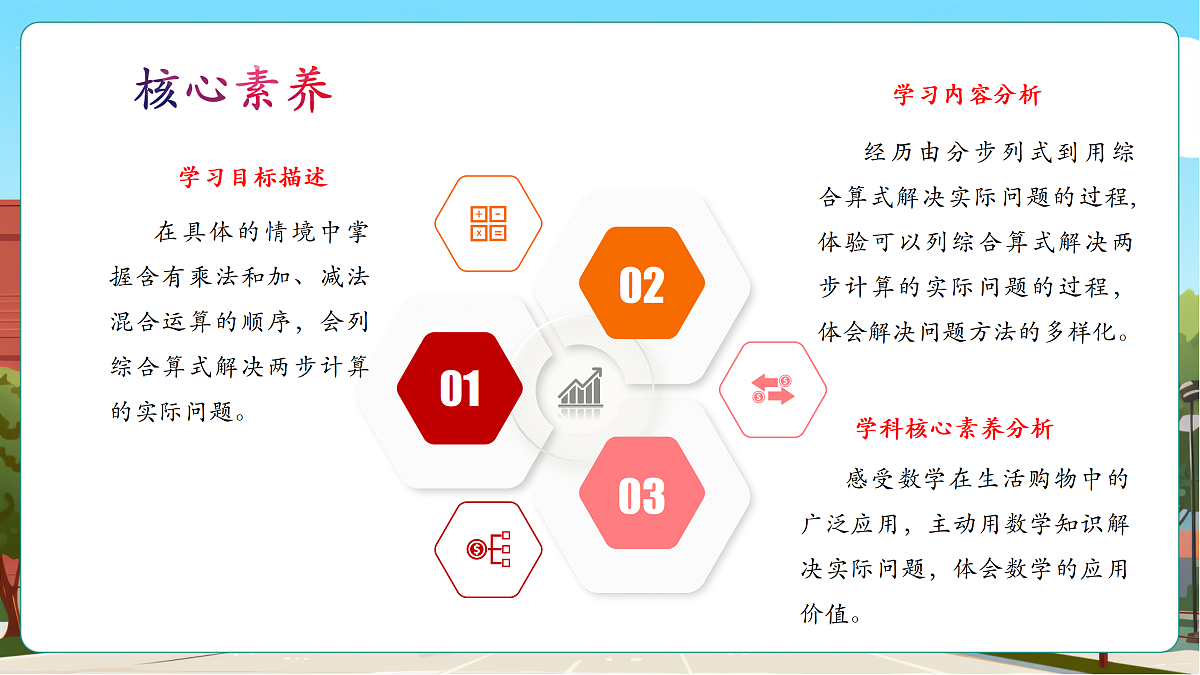 核心素养

学习目标描述

在具体的情境中掌握含有乘法和加、减法混合运算的顺序，会列综合算式解决两步计算的实际问题。

01

02

03

学习内容分析

经历由分步列式到用综合算式解决实际问题的过程，体验可以列综合算式解决两步计算的实际问题的过程，体会解决问题方法的多样化。

学科核心素养分析

感受数学在生活购物中的广泛应用，主动用数学知识解决实际问题，体会数学的应用价值。